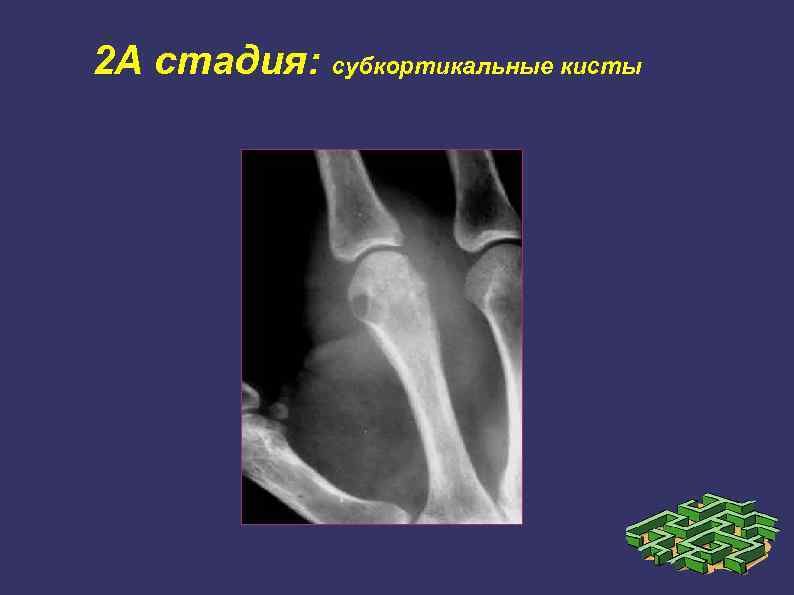 2А стадия: субкортикальные кисты